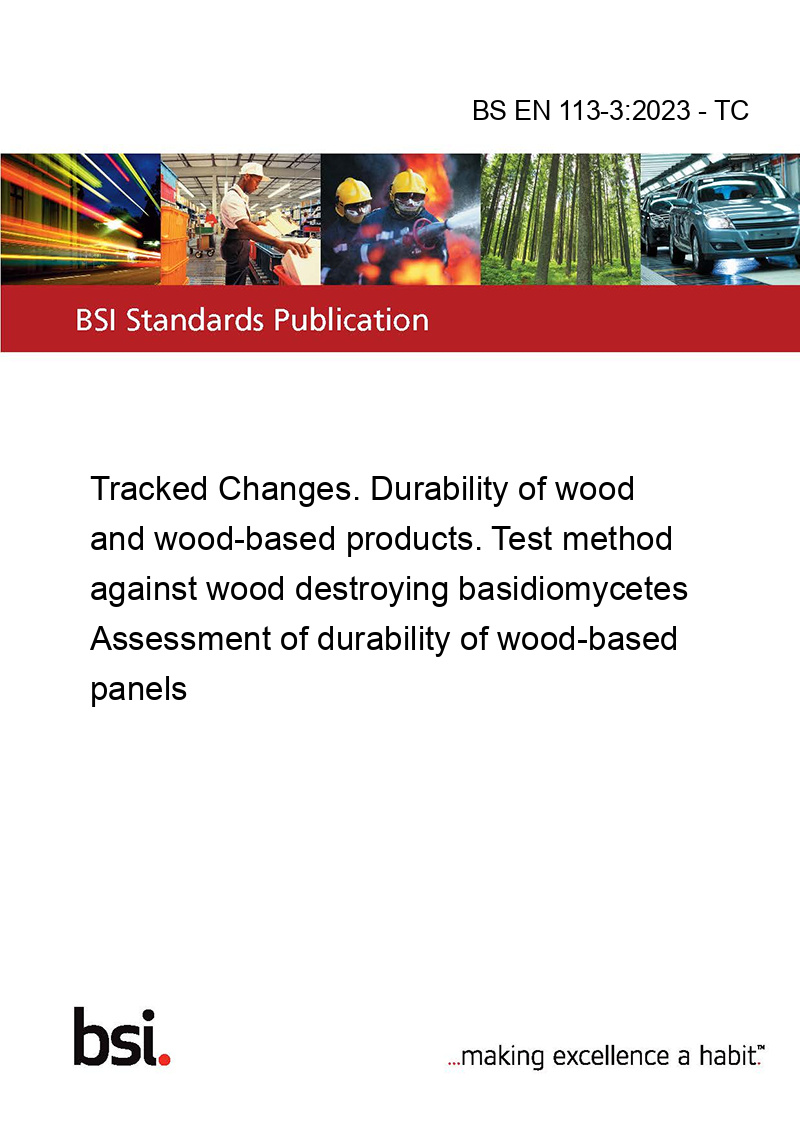 BS EN 113-3:2023 - TC

BSI Standards Publication

Tracked Changes. Durability of wood and wood-based products. Test method against wood destroying basidiomycetes Assessment of durability of wood-based panels

bsi.

...making excellence a habit.™